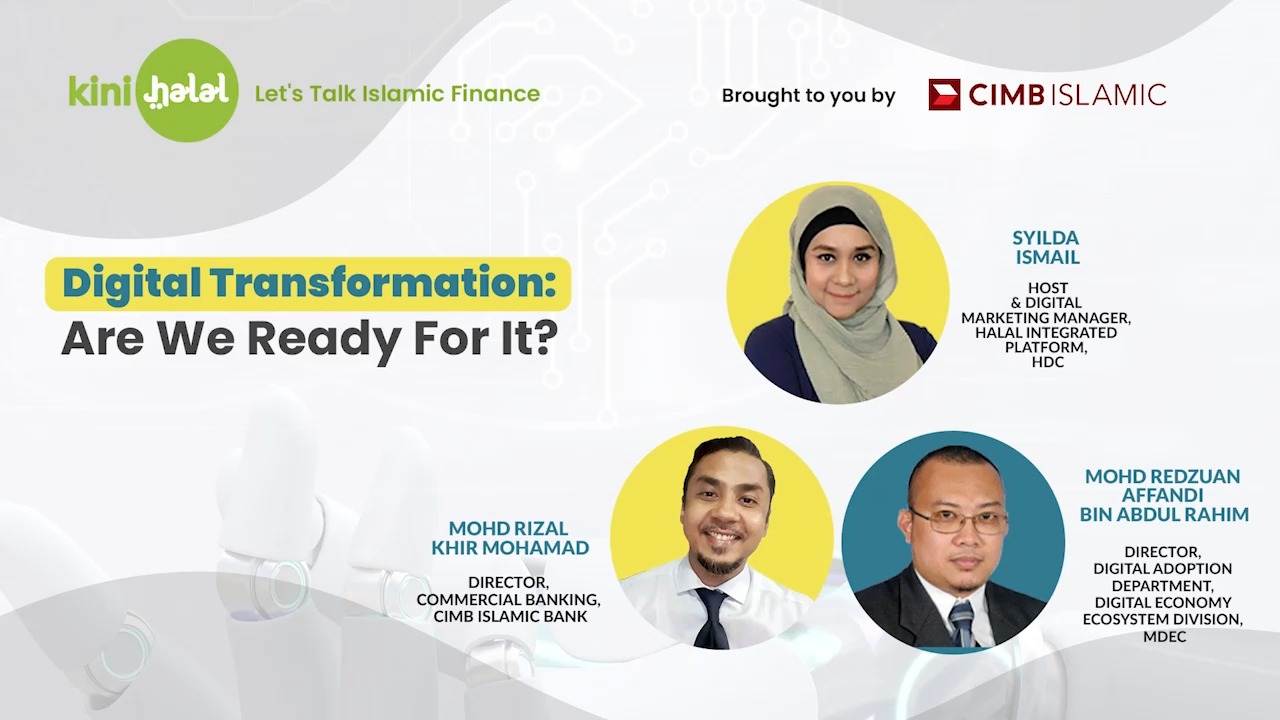 kini halal Let's Talk Islamic Finance

Brought to you by CIMB ISLAMIC

Digital Transformation: Are We Ready For It?

SYILDA ISMAIL

HOST & DIGITAL MARKETING MANAGER, HALAL INTEGRATED PLATFORM, HDC

MOHD RIZAL KHIR MOHAMAD

DIRECTOR, COMMERCIAL BANKING, CIMB ISLAMIC BANK

MOHD REDZUAN AFFANDI BIN ABDUL RAHIM

DIRECTOR, DIGITAL ADOPTION DEPARTMENT, DIGITAL ECONOMY ECOSYSTEM DIVISION, MDEC